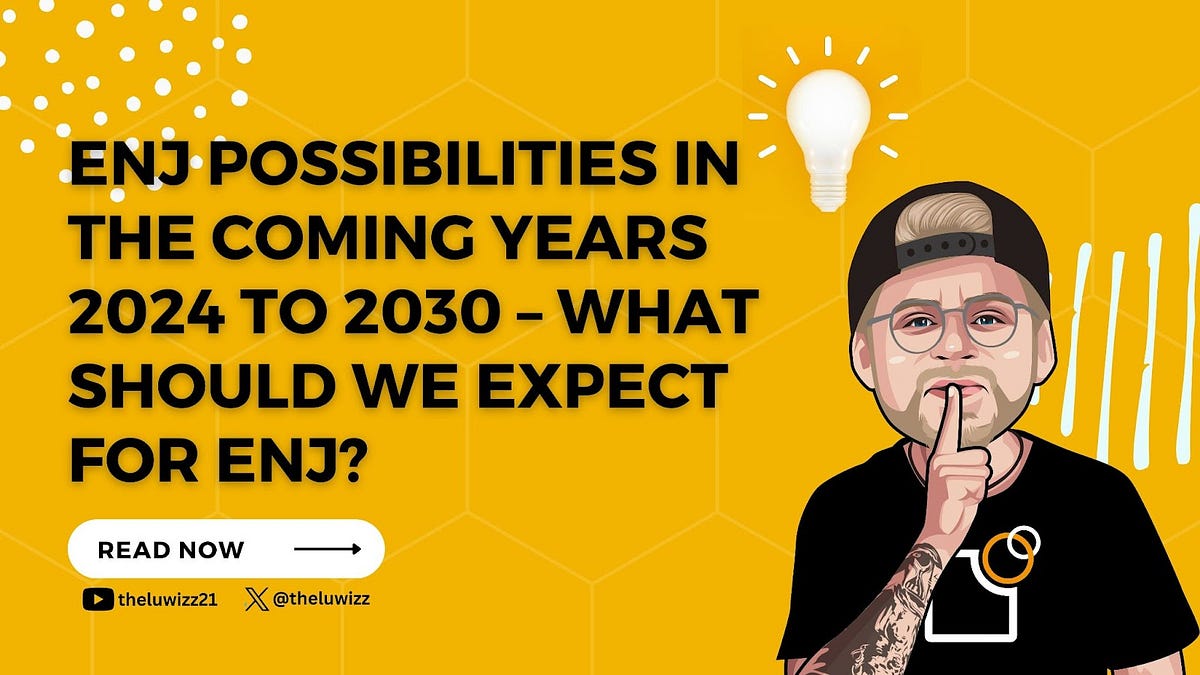 ENJ POSSIBILITIES IN THE COMING YEARS 2024 TO 2030 – WHAT SHOULD WE EXPECT FOR ENJ?

READ NOW

theluwizz21

@theluwizz